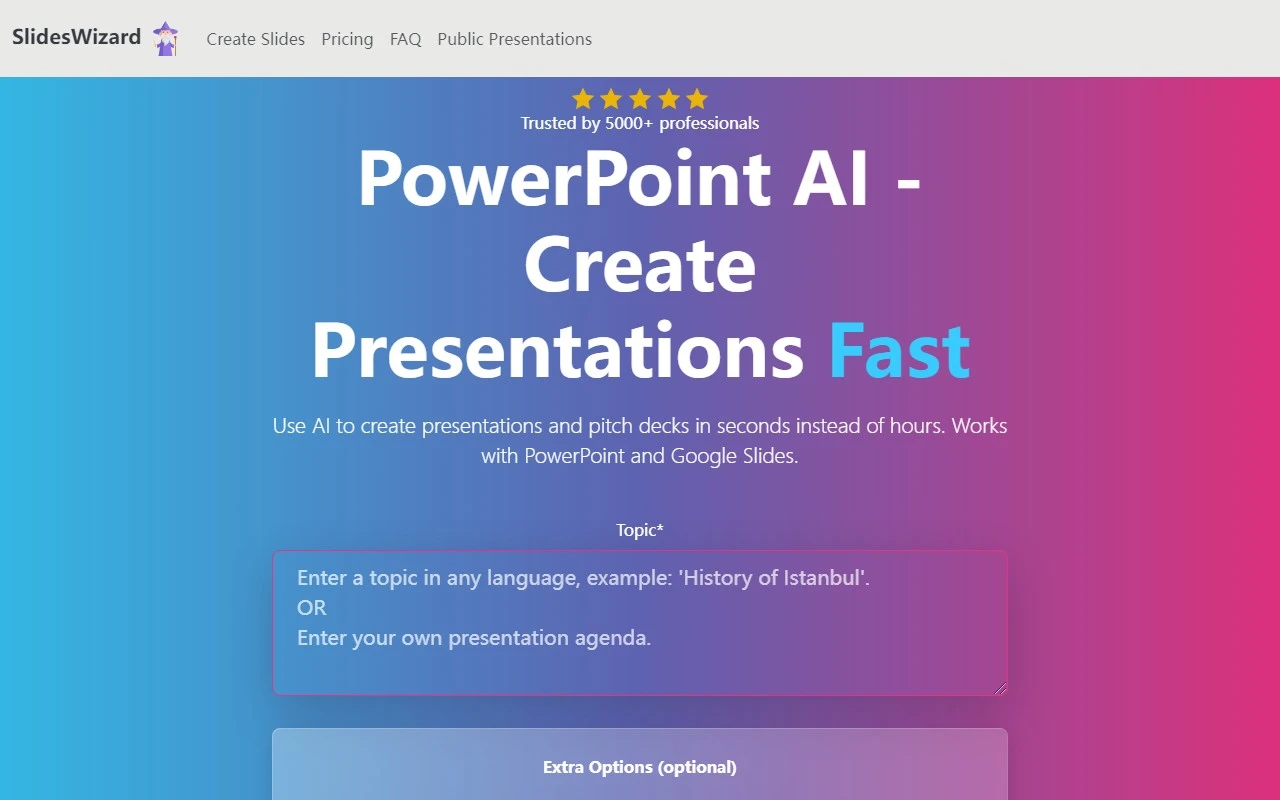 SlidesWizard Create Slides Pricing FAQ Public Presentations

Trusted by 5000+ professionals

PowerPoint AI - Create Presentations Fast

Use AI to create presentations and pitch decks in seconds instead of hours. Works with PowerPoint and Google Slides.

Topic*

Enter a topic in any language, example: 'History of Istanbul'.
OR
Enter your own presentation agenda.

Extra Options (optional)